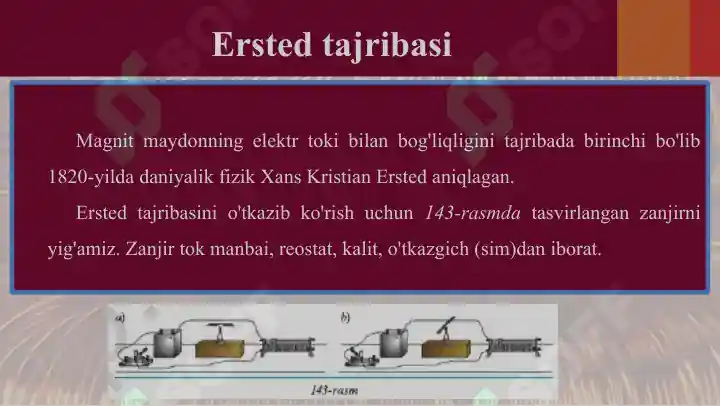 Ersted tajribasi

Magnit maydonning elektr toki bilan bog'liqligini tajribada birinchi bo'lib 1820-yilda daniyalik fizik Xans Kristian Ersted aniqlagan.

Ersted tajribasini o'tkazib ko'rish uchun 143-rasmda tasvirlangan zanjirni yig'amiz. Zanjir tok manbai, reostat, kalit, o'tkazgich (sim)dan iborat.

a)

b)

143-rasm